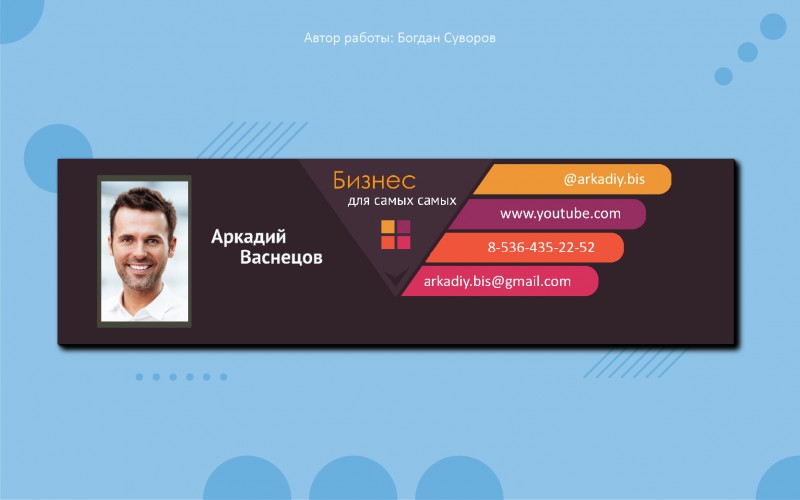 Автор работы: Богдан Суворов

Аркадий Васнецов

Бизнес
для самых самых

@arkadiy.bis

www.youtube.com

8-536-435-22-52

arkadiy.bis@gmail.com